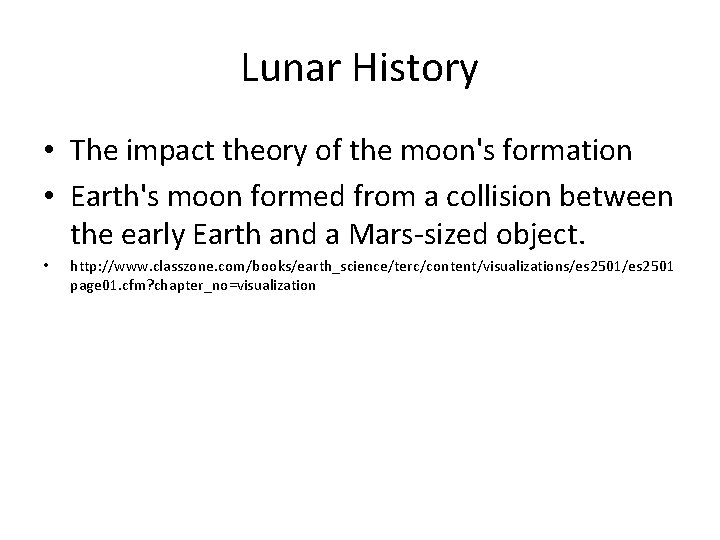 Lunar History

• The impact theory of the moon's formation
• Earth's moon formed from a collision between the early Earth and a Mars-sized object.
• http://www.classzone.com/books/earth_science/terc/content/visualizations/es2501/es2501page01.cfm?chapter_no=visualization